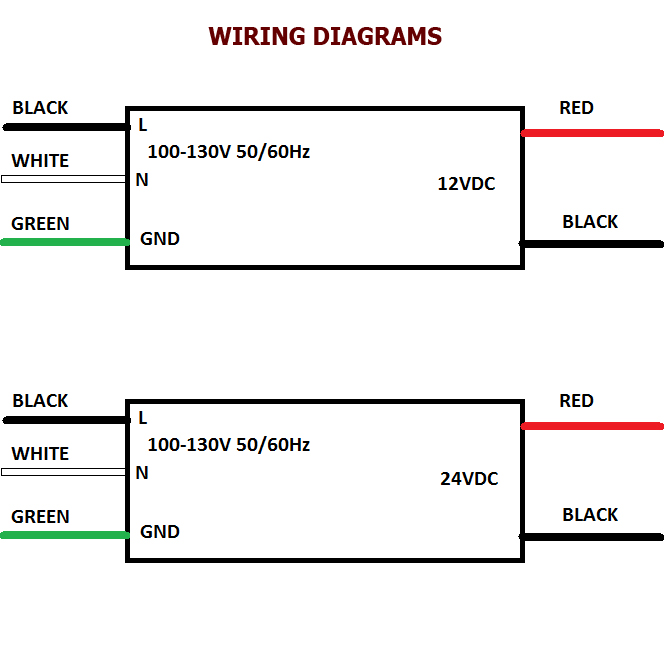 WIRING DIAGRAMS

BLACK
L
100-130V 50/60Hz
WHITE
N
GREEN
GND
RED
12VDC
BLACK

BLACK
L
100-130V 50/60Hz
WHITE
N
GREEN
GND
RED
24VDC
BLACK